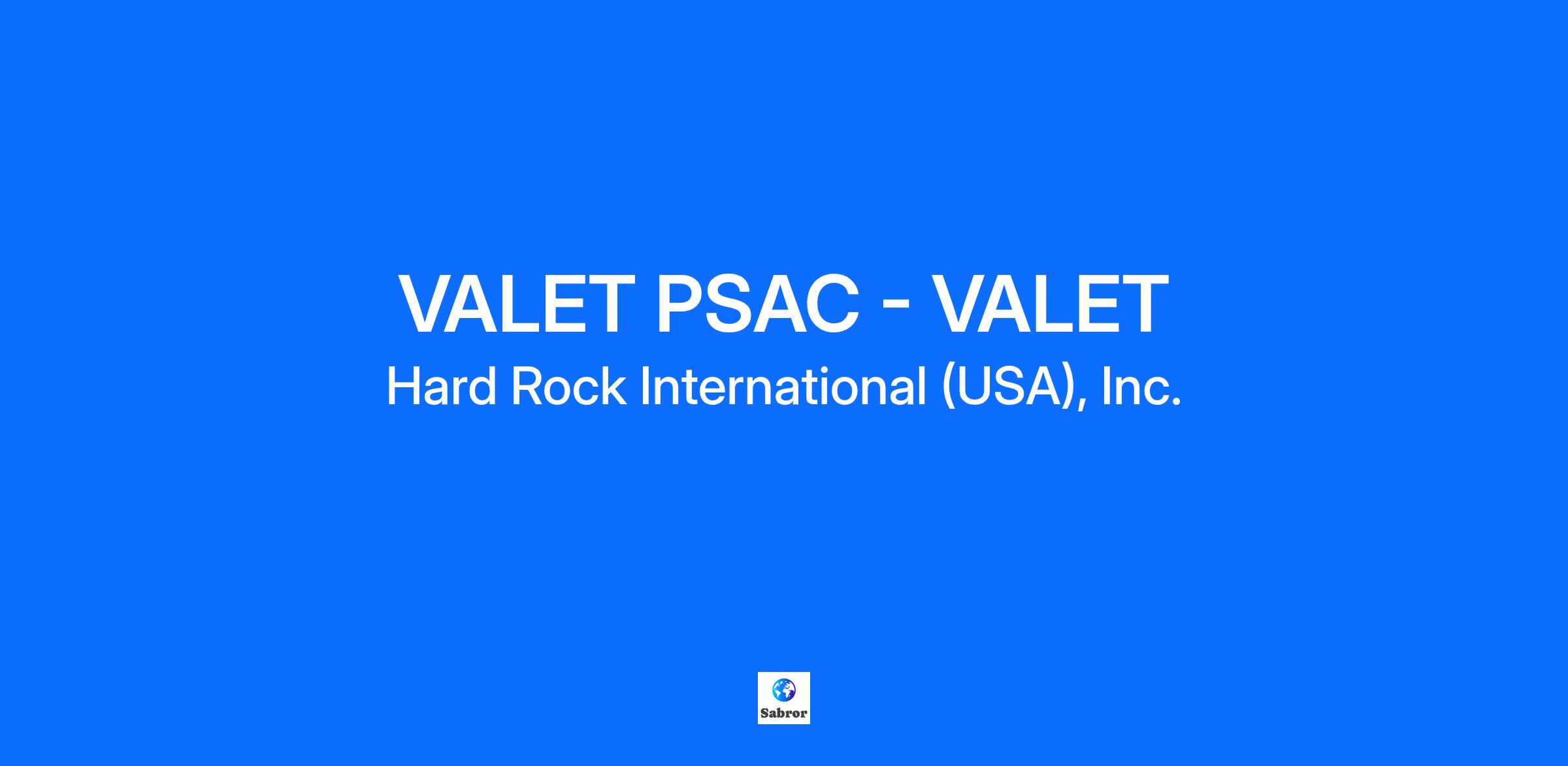 VALET PSAC - VALET

Hard Rock International (USA), Inc.

Sabror